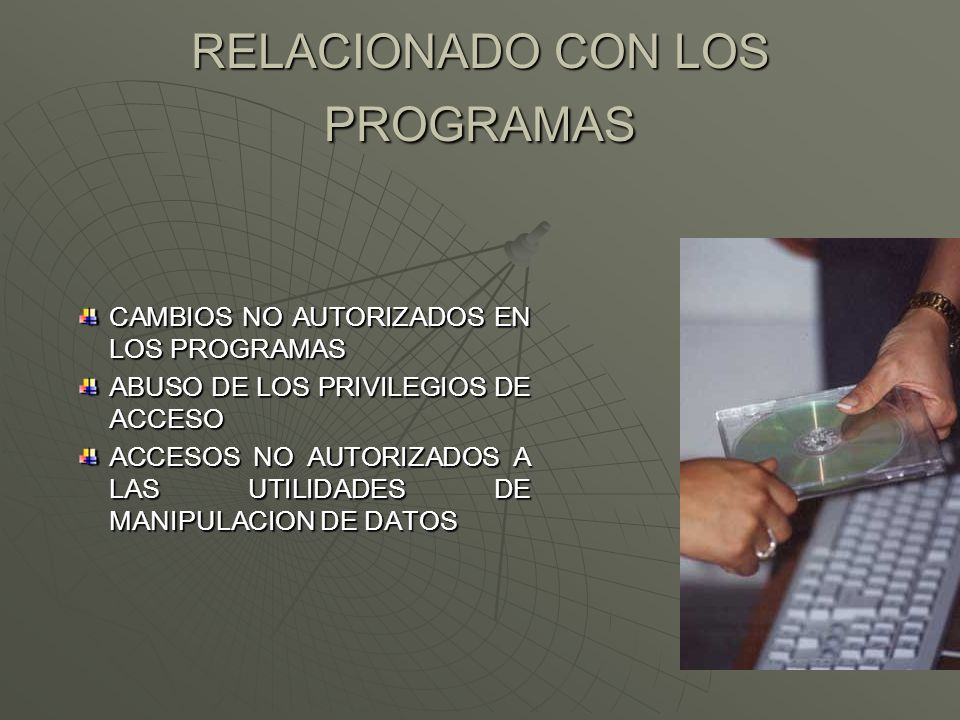 RELACIONADO CON LOS PROGRAMAS

CAMBIOS NO AUTORIZADOS EN LOS PROGRAMAS
ABUSO DE LOS PRIVILEGIOS DE ACCESO
ACCESOS NO AUTORIZADOS A LAS UTILIDADES DE MANIPULACION DE DATOS